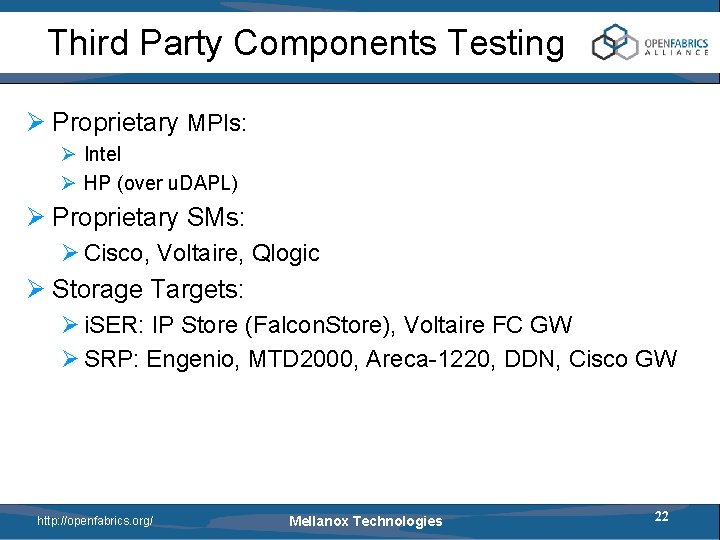 Third Party Components Testing

OPENFABRICS ALLIANCE

➢ Proprietary MPIs:
➢ Intel
➢ HP (over uDAPL)
➢ Proprietary SMs:
➢ Cisco, Voltaire, Qlogic
➢ Storage Targets:
➢ iSER: IP Store (FalconStore), Voltaire FC GW
➢ SRP: Engenio, MTD2000, Areca-1220, DDN, Cisco GW

http://openfabrics.org/

Mellanox Technologies

22